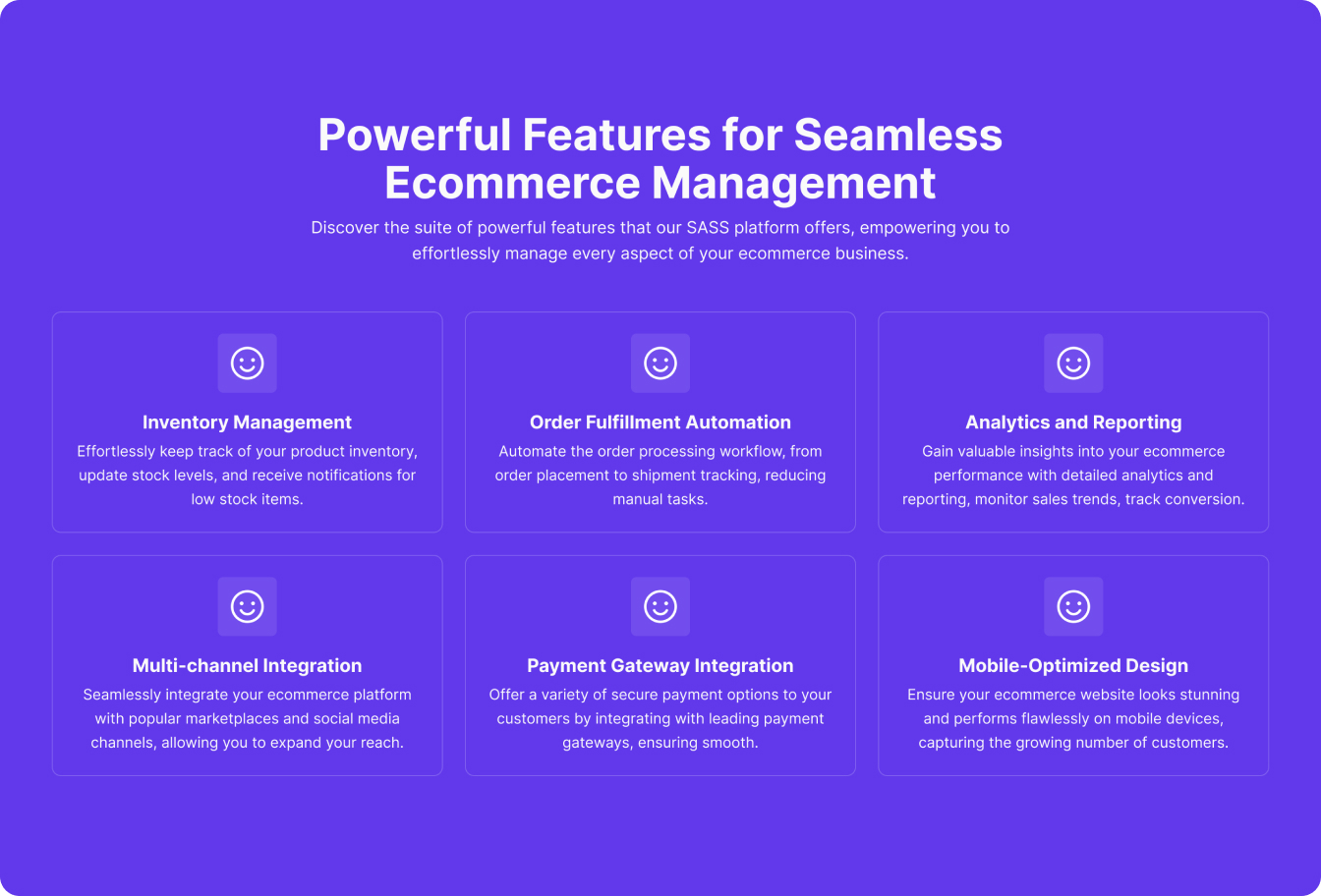 Powerful Features for Seamless Ecommerce Management

Discover the suite of powerful features that our SASS platform offers, empowering you to effortlessly manage every aspect of your ecommerce business.

Inventory Management

Effortlessly keep track of your product inventory, update stock levels, and receive notifications for low stock items.

Order Fulfillment Automation

Automate the order processing workflow, from order placement to shipment tracking, reducing manual tasks.

Analytics and Reporting

Gain valuable insights into your ecommerce performance with detailed analytics and reporting, monitor sales trends, track conversion.

Multi-channel Integration

Seamlessly integrate your ecommerce platform with popular marketplaces and social media channels, allowing you to expand your reach.

Payment Gateway Integration

Offer a variety of secure payment options to your customers by integrating with leading payment gateways, ensuring smooth.

Mobile-Optimized Design

Ensure your ecommerce website looks stunning and performs flawlessly on mobile devices, capturing the growing number of customers.